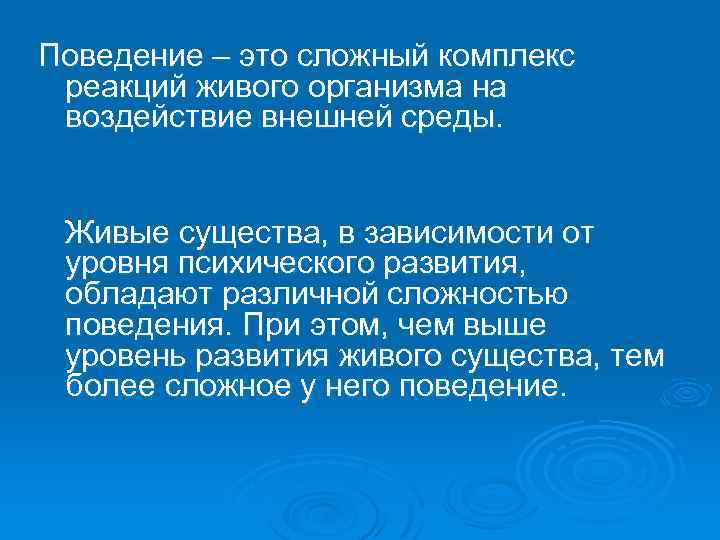 Поведение – это сложный комплекс реакций живого организма на воздействие внешней среды.

Живые существа, в зависимости от уровня психического развития, обладают различной сложностью поведения. При этом, чем выше уровень развития живого существа, тем более сложное у него поведение.